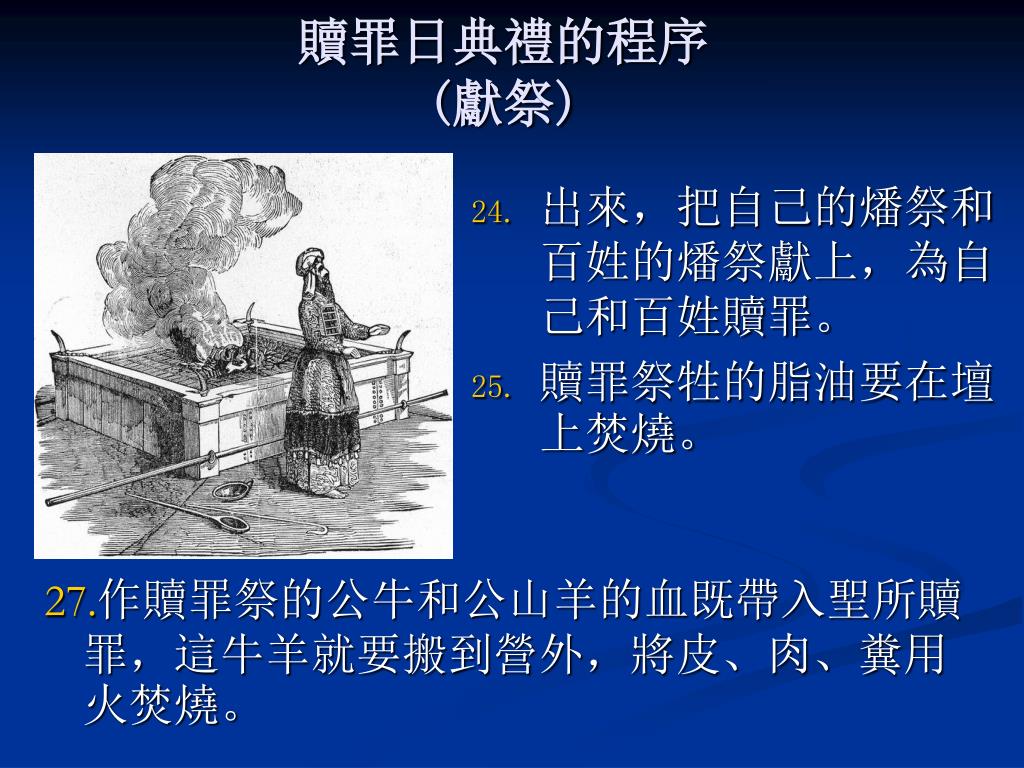 贖罪日典禮的程序
(獻祭)

24. 出來，把自己的燔祭和百姓的燔祭獻上，為自己和百姓贖罪。
25. 贖罪祭牲的脂油要在壇上焚燒。

27.作贖罪祭的公牛和公山羊的血既帶入聖所贖罪，這牛羊就要搬到營外，將皮、肉、糞用火焚燒。